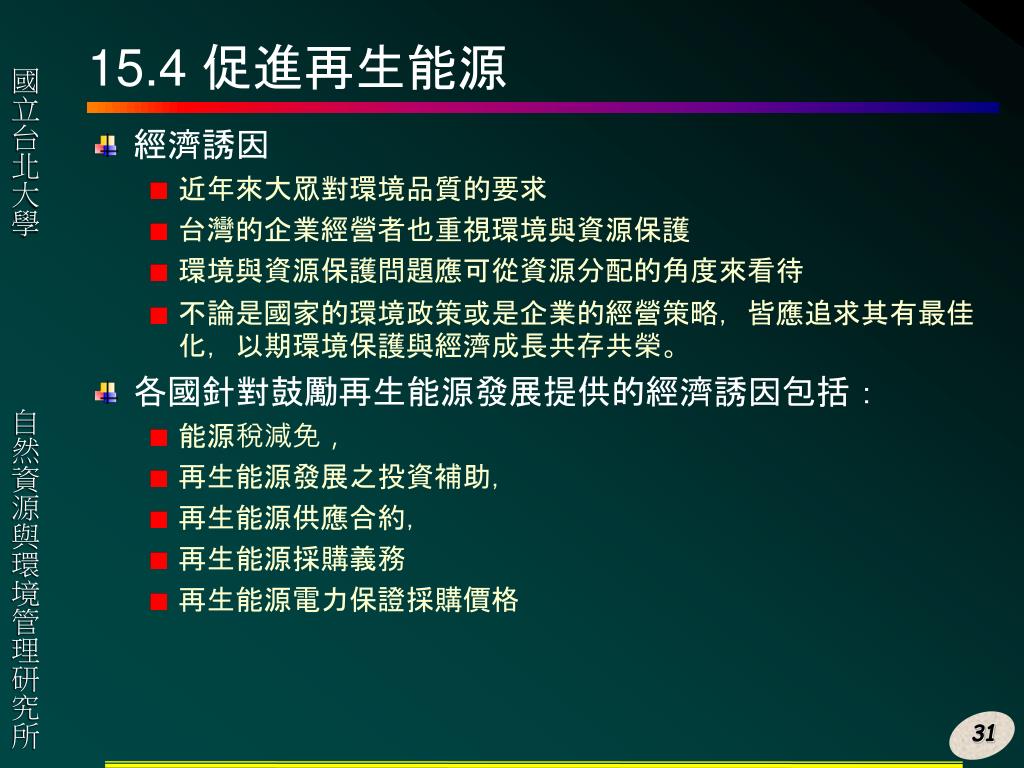 國立台北大學

自然資源與環境管理研究所

15.4 促進再生能源

經濟誘因

近年來大眾對環境品質的要求

台灣的企業經營者也重視環境與資源保護

環境與資源保護問題應可從資源分配的角度來看待

不論是國家的環境政策或是企業的經營策略，皆應追求其有最佳化，以期環境保護與經濟成長共存共榮。

各國針對鼓勵再生能源發展提供的經濟誘因包括：

能源稅減免，

再生能源發展之投資補助,

再生能源供應合約,

再生能源採購義務

再生能源電力保證採購價格

31